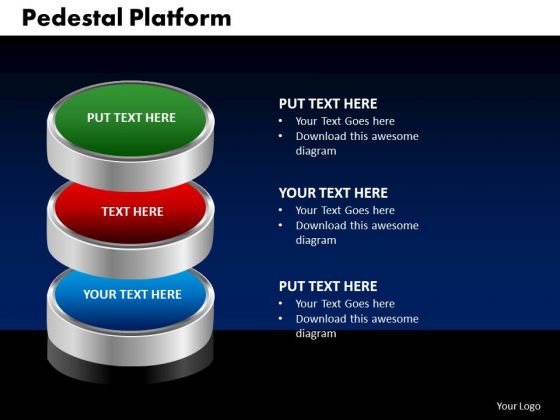 Pedestal Platform

PUT TEXT HERE

TEXT HERE

YOUR TEXT HERE

PUT TEXT HERE
• Your Text Goes here
• Download this awesome diagram

YOUR TEXT HERE
• Your Text Goes here
• Download this awesome diagram

PUT TEXT HERE
• Your Text Goes here
• Download this awesome diagram

Your Logo